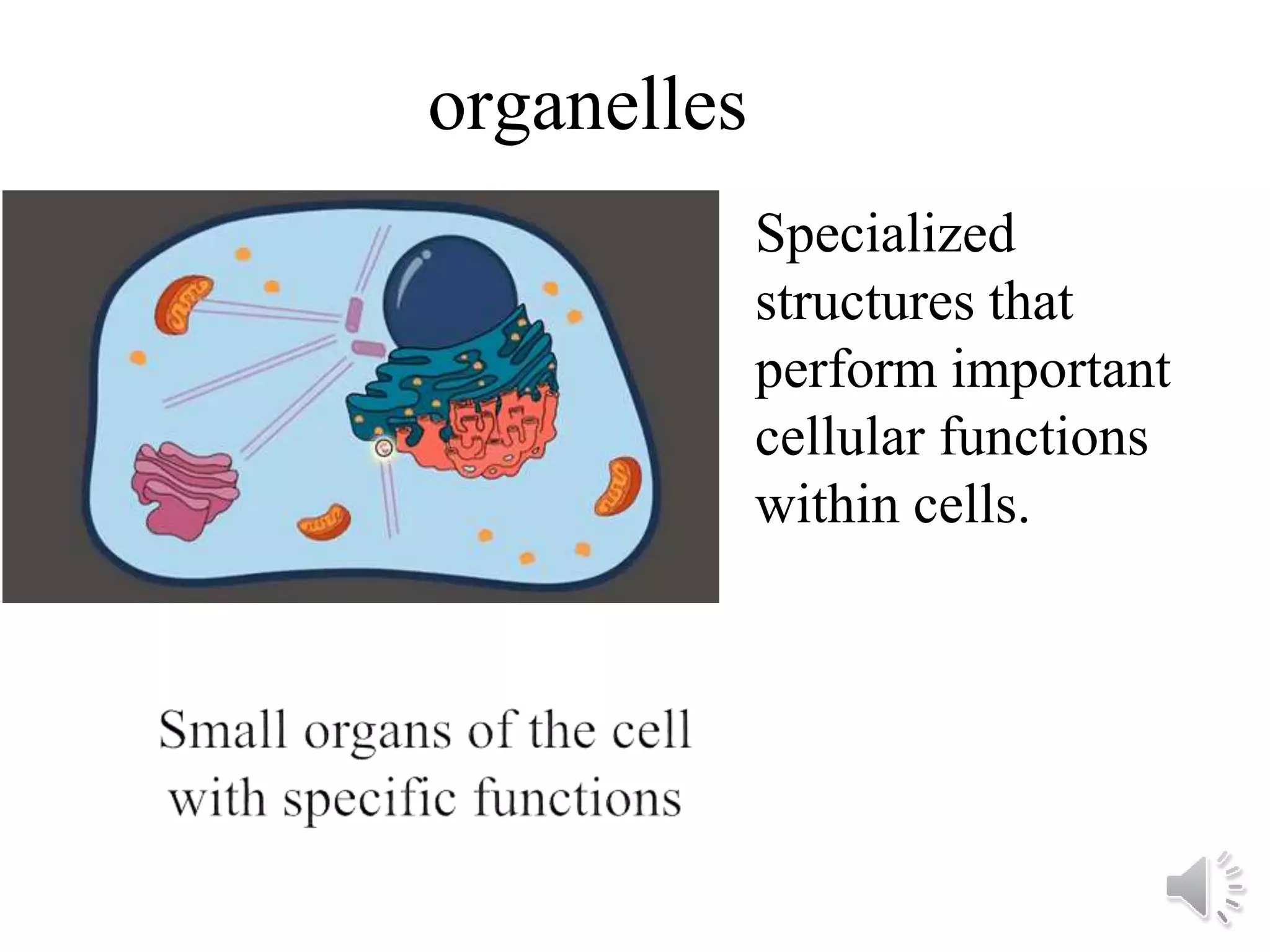 organelles

Specialized structures that perform important cellular functions within cells.

Small organs of the cell with specific functions